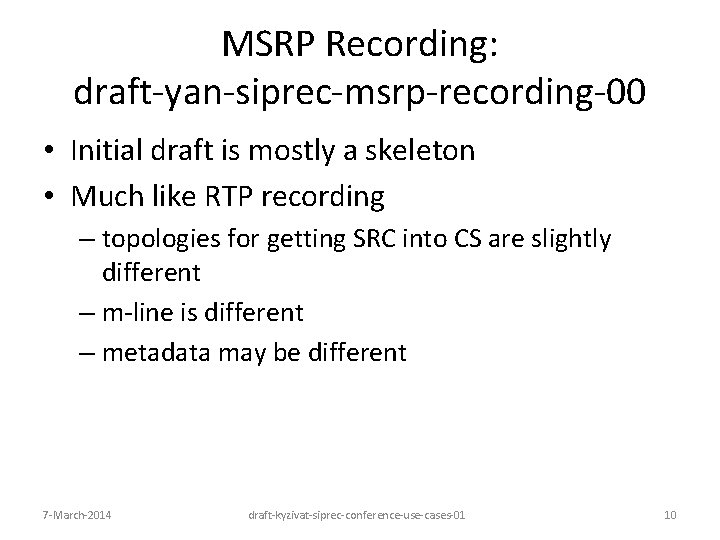 MSRP Recording:
draft-yan-siprec-msrp-recording-00

• Initial draft is mostly a skeleton
• Much like RTP recording
– topologies for getting SRC into CS are slightly different
– m-line is different
– metadata may be different

7-March-2014

draft-kyzivat-siprec-conference-use-cases-01

10